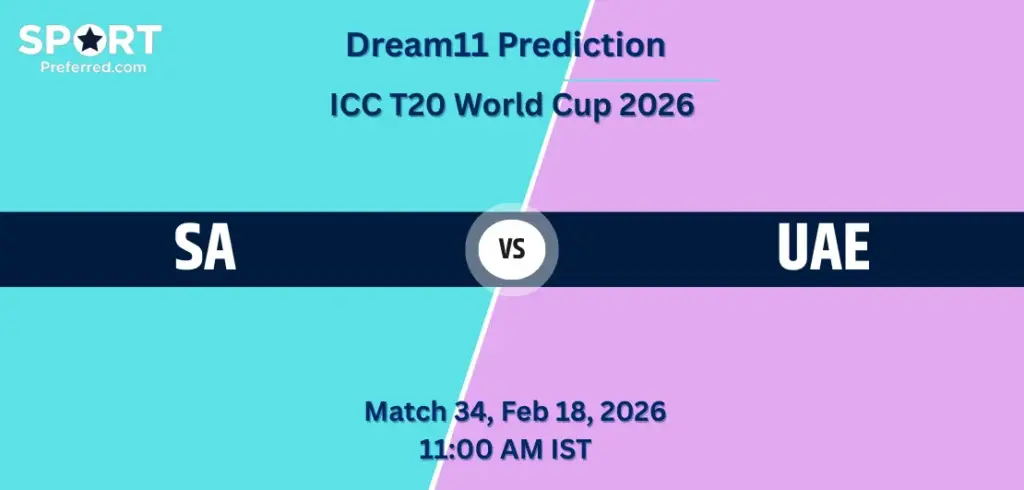 SPORT
Preferred.com

Dream11 Prediction

ICC T20 World Cup 2026

SA

VS

UAE

Match 34, Feb 18, 2026
11:00 AM IST